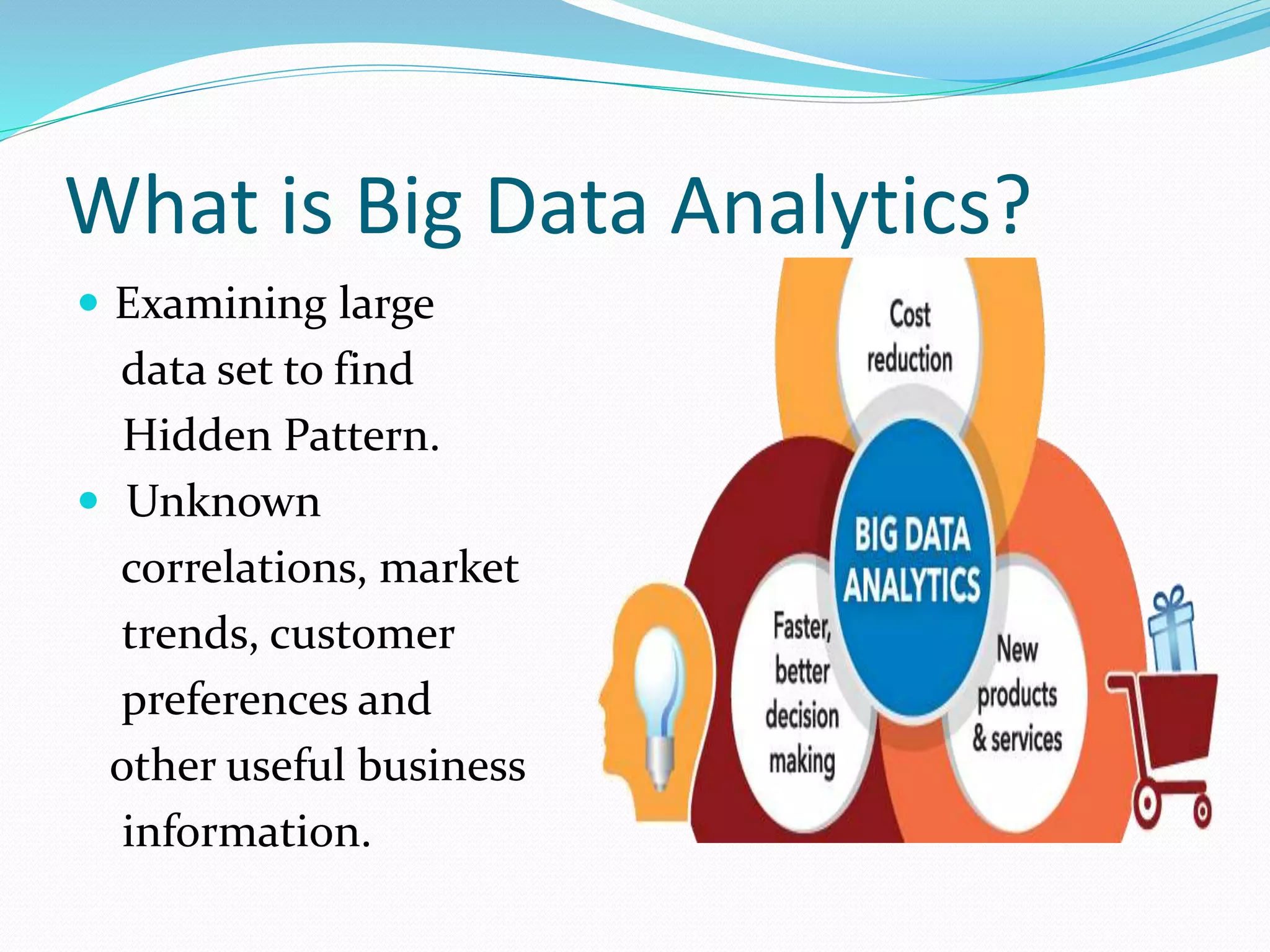 What is Big Data Analytics?

- Examining large data set to find Hidden Pattern.
- Unknown correlations, market trends, customer preferences and other useful business information.

Cost reduction

BIG DATA ANALYTICS

Faster, better decision making

New products & services